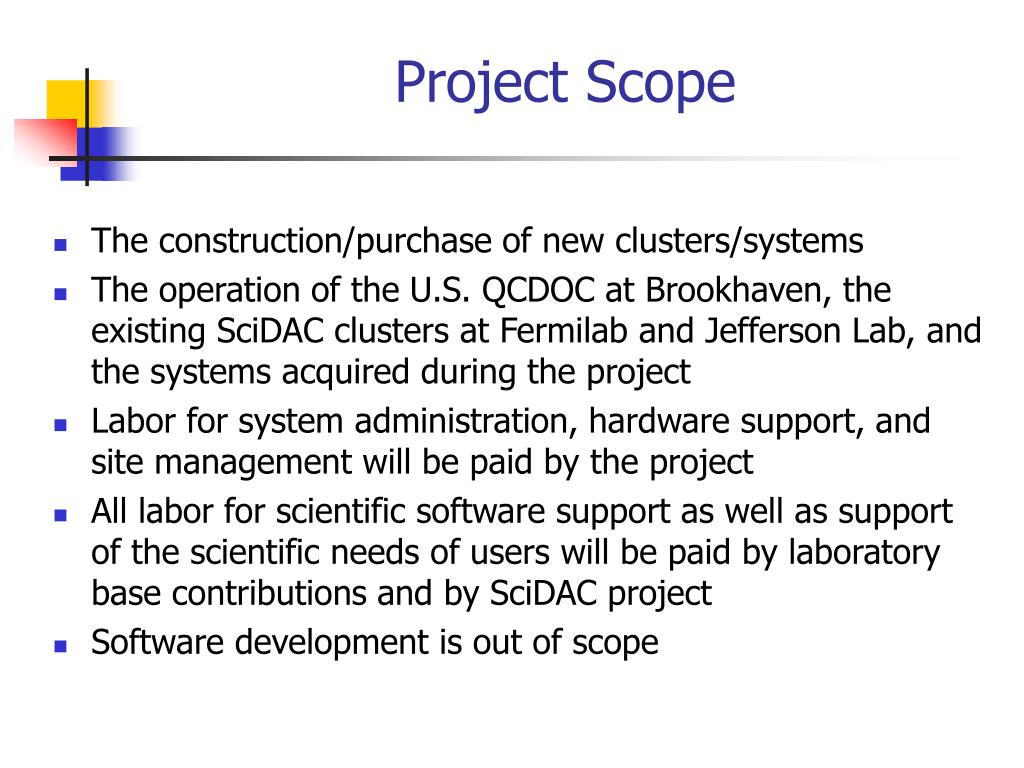 Project Scope

- The construction/purchase of new clusters/systems
- The operation of the U.S. QCDOC at Brookhaven, the existing SciDAC clusters at Fermilab and Jefferson Lab, and the systems acquired during the project
- Labor for system administration, hardware support, and site management will be paid by the project
- All labor for scientific software support as well as support of the scientific needs of users will be paid by laboratory base contributions and by SciDAC project
- Software development is out of scope